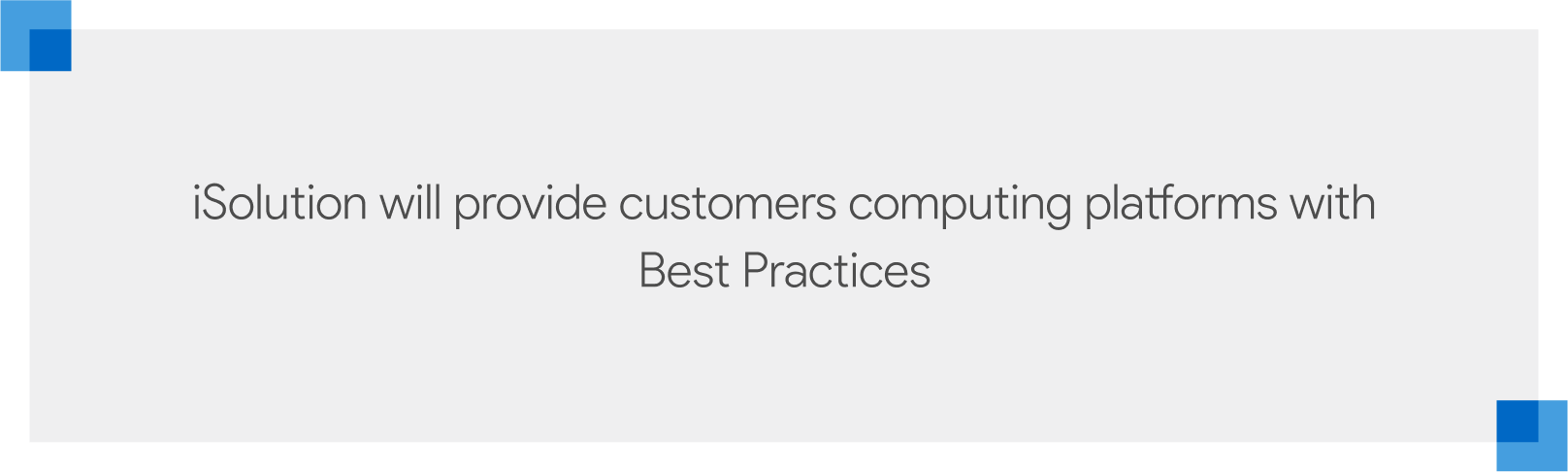 iSolution will provide customers computing platforms with Best Practices